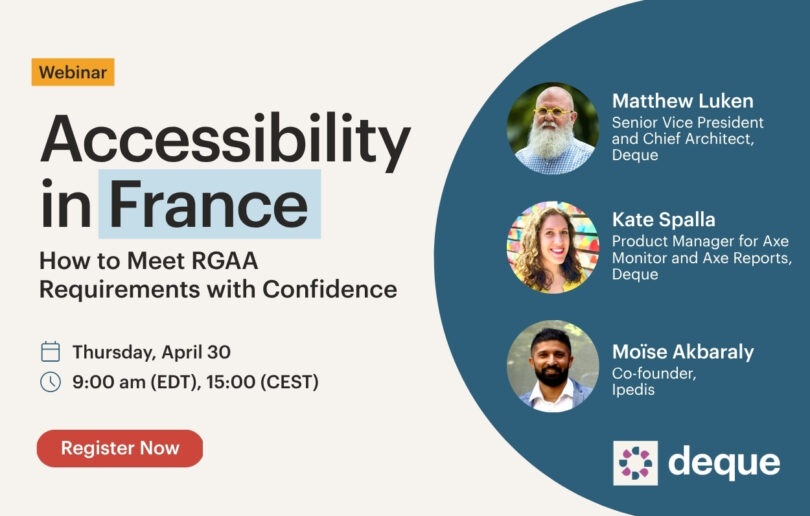 Webinar

Accessibility in France

How to Meet RGAA Requirements with Confidence

Thursday, April 30
9:00 am (EDT), 15:00 (CEST)

Register Now

Matthew Luken
Senior Vice President and Chief Architect, Deque

Kate Spalla
Product Manager for Axe Monitor and Axe Reports, Deque

Moïse Akbaraly
Co-founder, Ipedis

deque